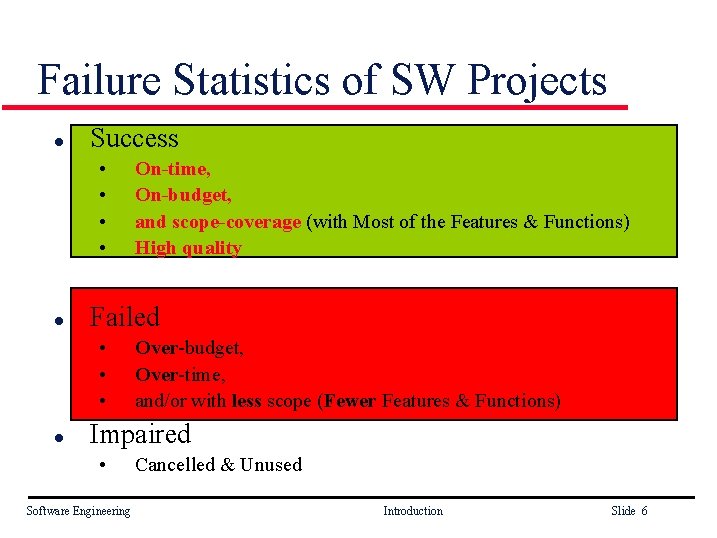 Failure Statistics of SW Projects

- Success
  - On-time,
  - On-budget,
  - and scope-coverage (with Most of the Features & Functions)
  - High quality

- Failed
  - Over-budget,
  - Over-time,
  - and/or with less scope (Fewer Features & Functions)

- Impaired
  - Cancelled & Unused

Software Engineering Introduction Slide 6